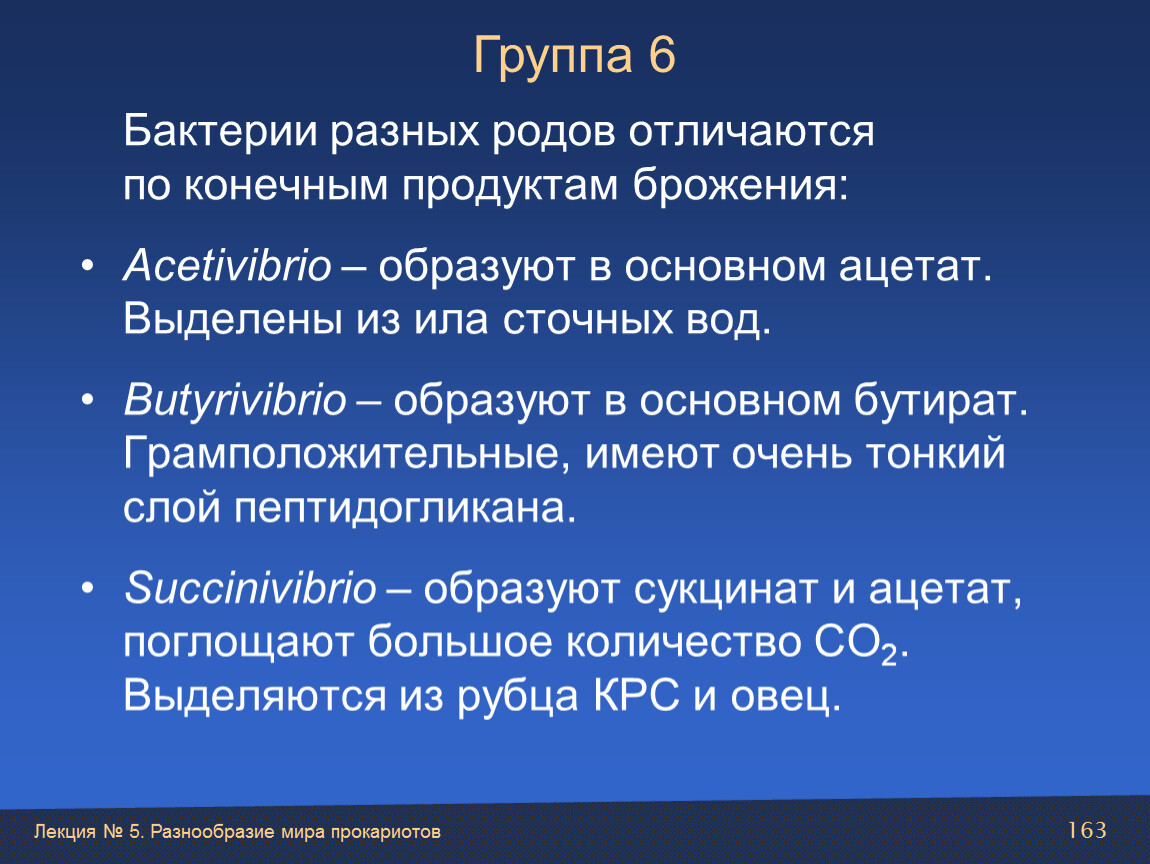 Группа 6

Бактерии разных родов отличаются по конечным продуктам брожения:

• Acetivibrio – образуют в основном ацетат. Выделены из ила сточных вод.

• Butyrivibrio – образуют в основном бутират. Грамположительные, имеют очень тонкий слой пептидогликана.

• Succinivibrio – образуют сукцинат и ацетат, поглощают большое количество $CO_2$. Выделяются из рубца КРС и овец.

Лекция № 5. Разнообразие мира прокариотов

163